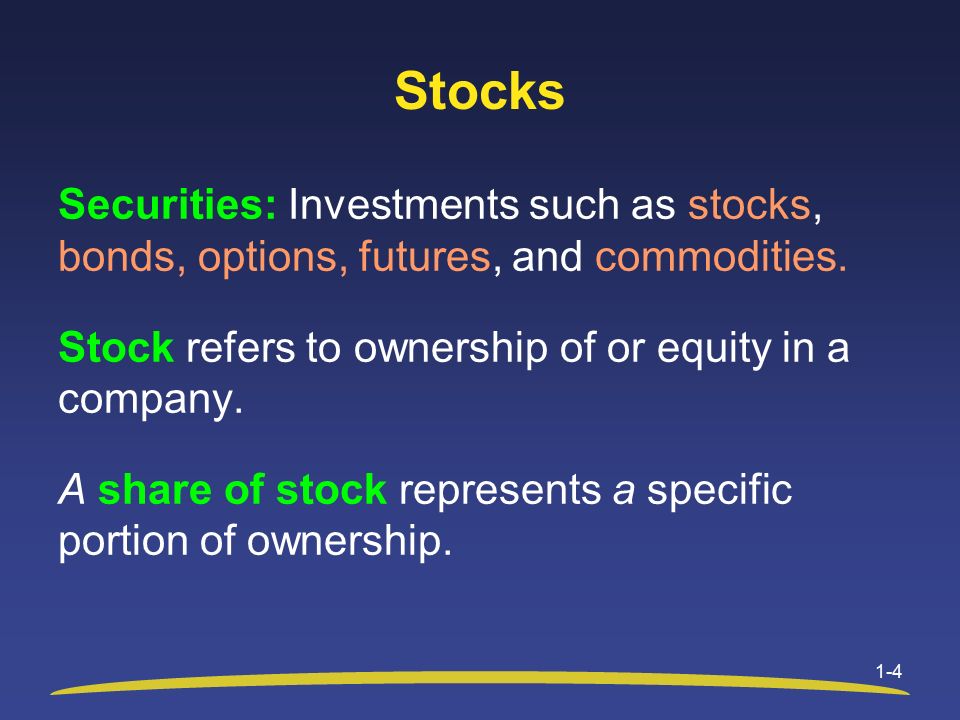 Stocks

Securities: Investments such as stocks, bonds, options, futures, and commodities.

Stock refers to ownership of or equity in a company.

A share of stock represents a specific portion of ownership.

1-4